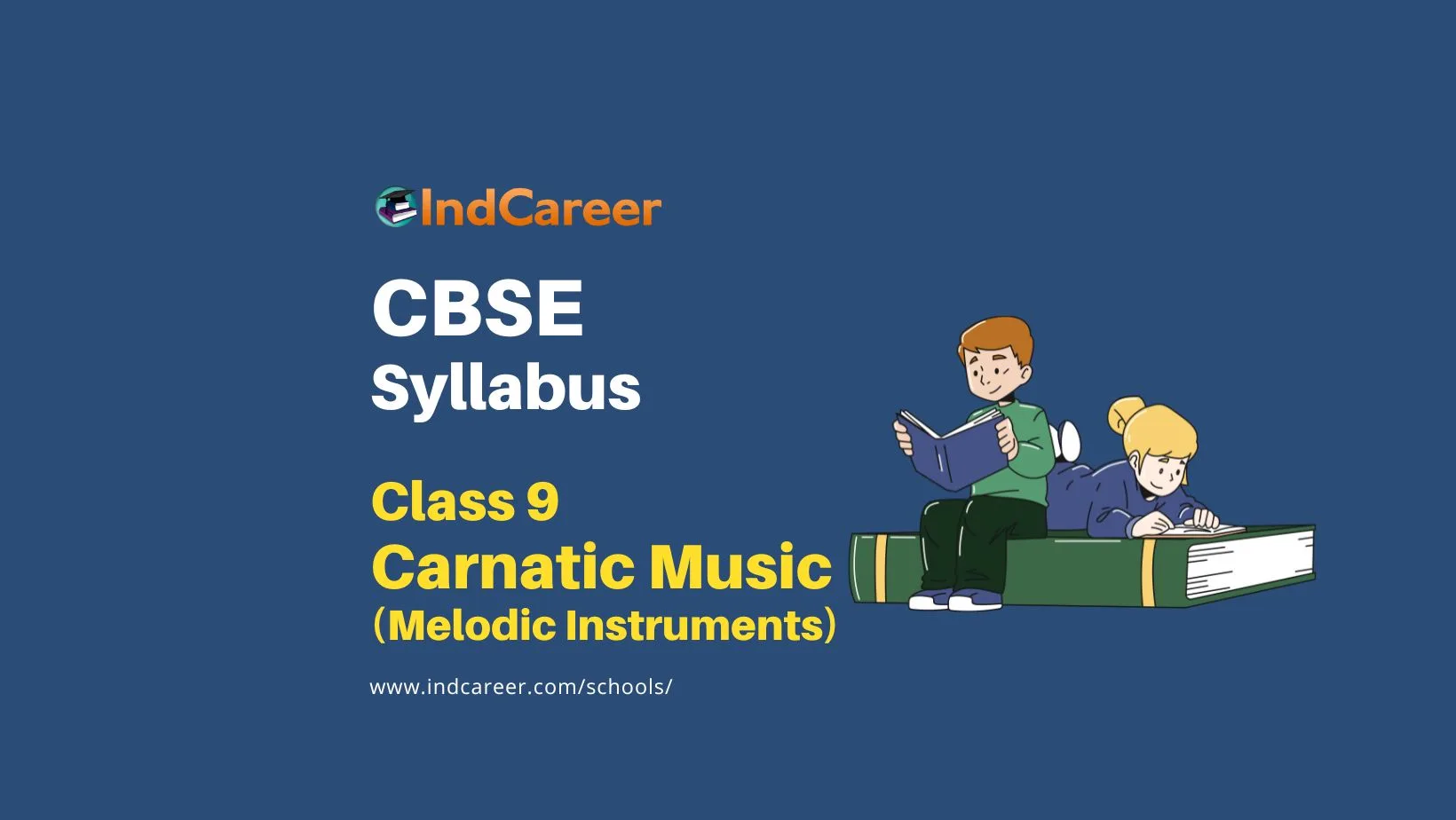 IndCareer

CBSE
Syllabus

Class 9
Carnatic Music
(Melodic Instruments)

www.indcareer.com/schools/